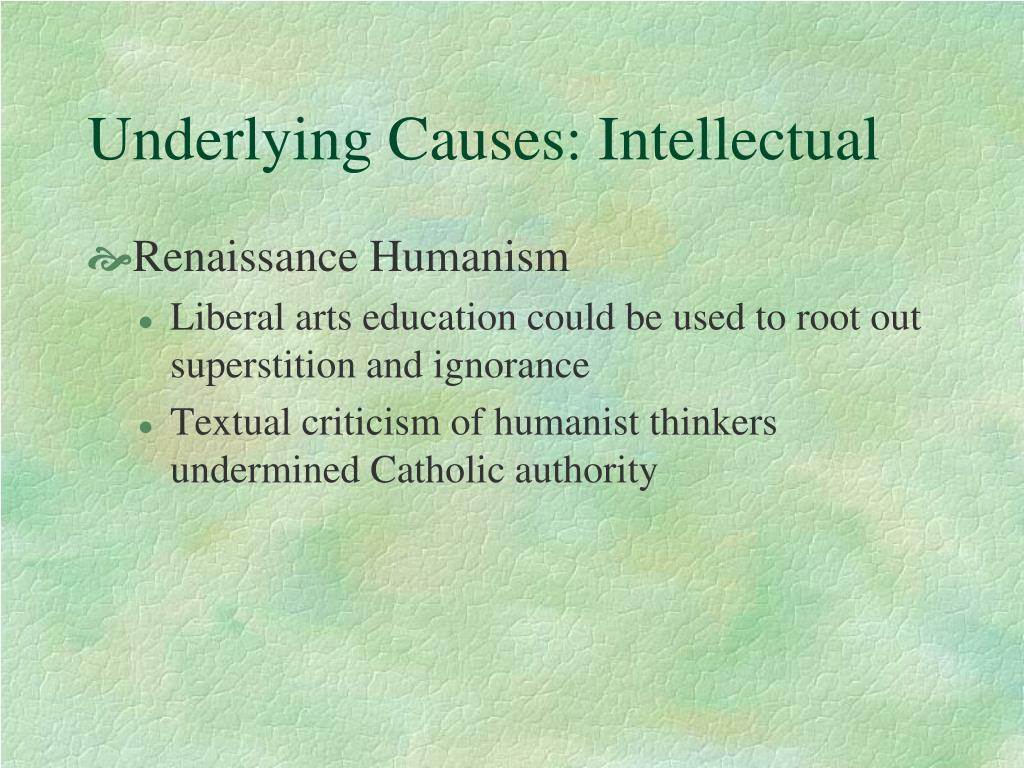 Underlying Causes: Intellectual

Renaissance Humanism

- Liberal arts education could be used to root out superstition and ignorance
- Textual criticism of humanist thinkers undermined Catholic authority